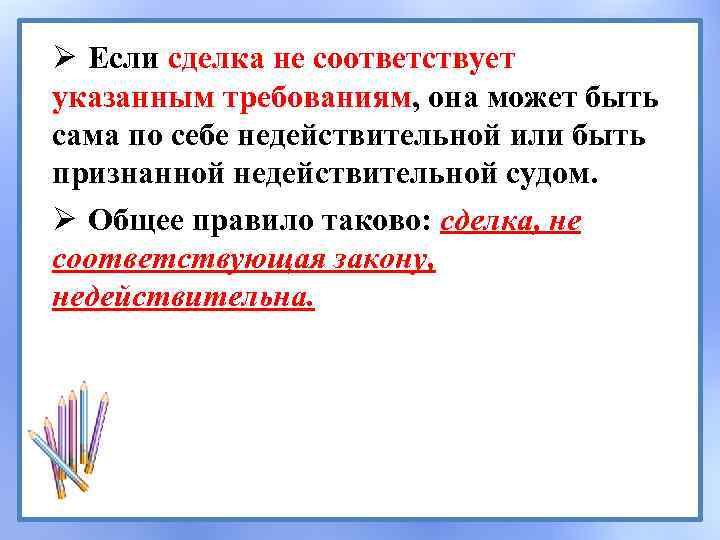 ➢ Если сделка не соответствует указанным требованиям, она может быть сама по себе недействительной или быть признанной недействительной судом.

➢ Общее правило таково: сделка, не соответствующая закону, недействительна.